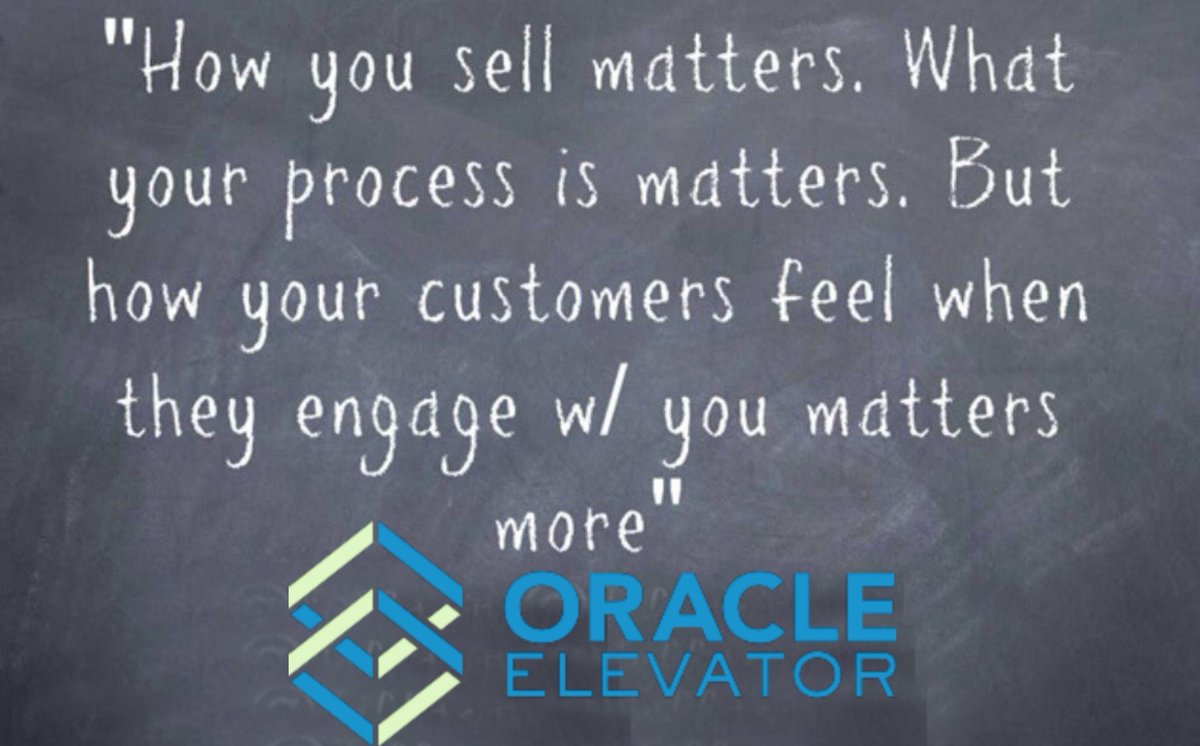 "How you sell matters. What your process is matters. But how your customers feel when they engage w/ you matters more"

ORACLE
ELEVATOR